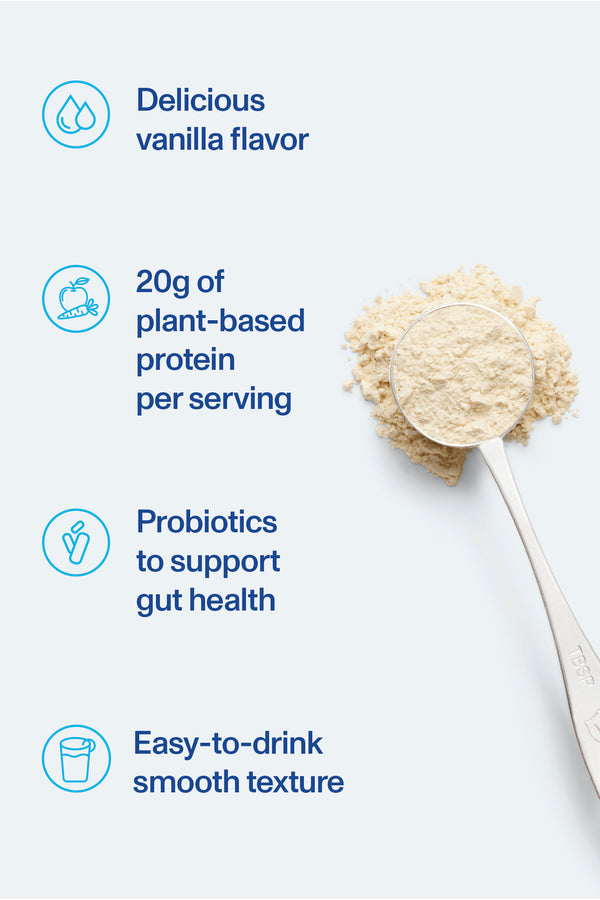 Delicious vanilla flavor

20g of plant-based protein per serving

Probiotics to support gut health

Easy-to-drink smooth texture

TBSP